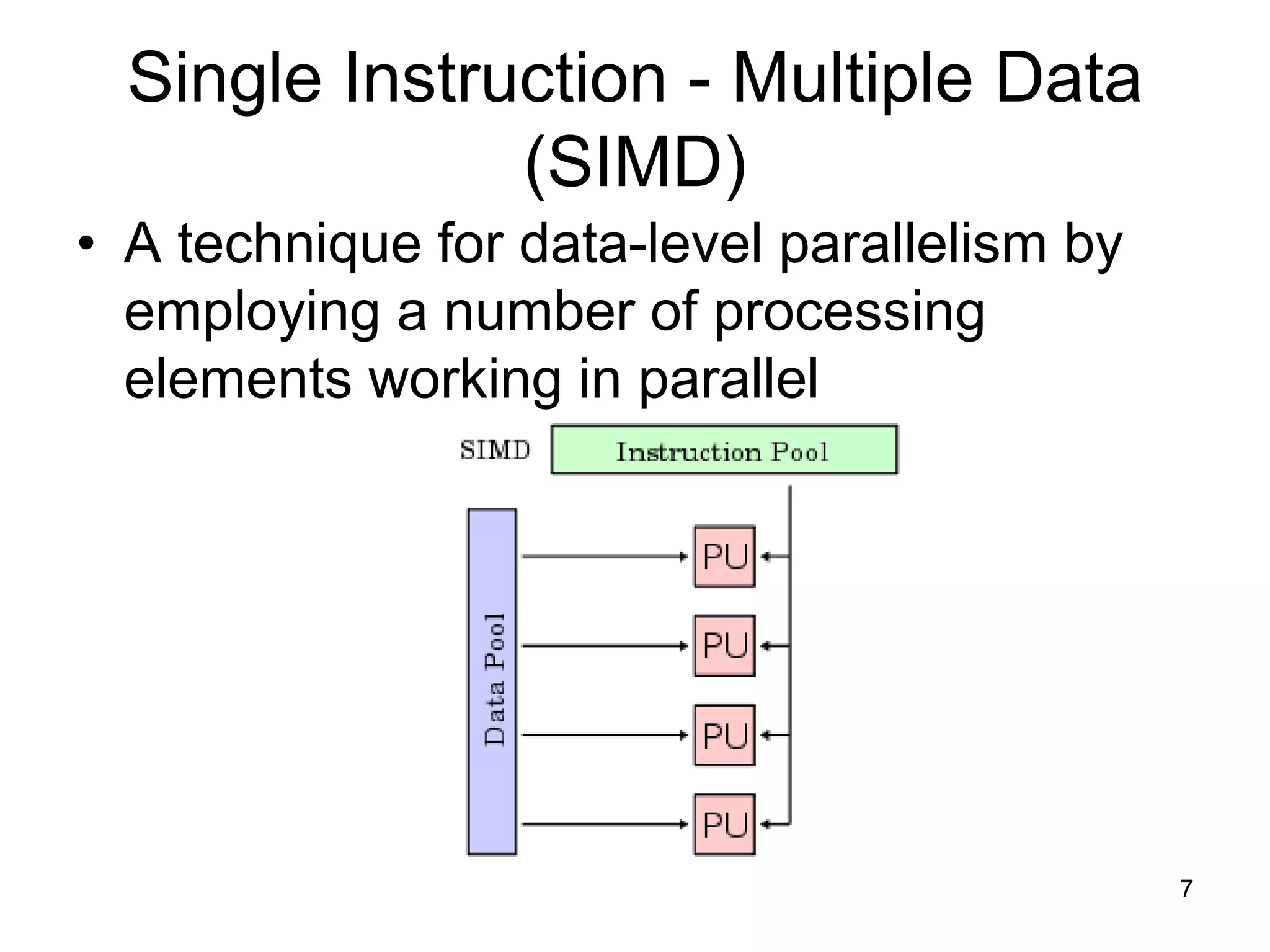 Single Instruction - Multiple Data (SIMD)

• A technique for data-level parallelism by employing a number of processing elements working in parallel

SIMD

Instruction Pool

Data Pool

PU

PU

PU

PU

7